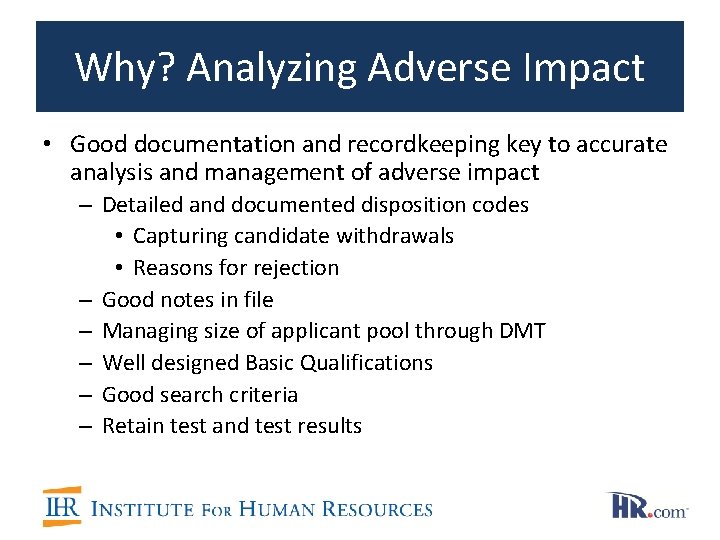 Why? Analyzing Adverse Impact

• Good documentation and recordkeeping key to accurate analysis and management of adverse impact
– Detailed and documented disposition codes
• Capturing candidate withdrawals
• Reasons for rejection
– Good notes in file
– Managing size of applicant pool through DMT
– Well designed Basic Qualifications
– Good search criteria
– Retain test and test results

IHR INSTITUTE FOR HUMAN RESOURCES

HR.com